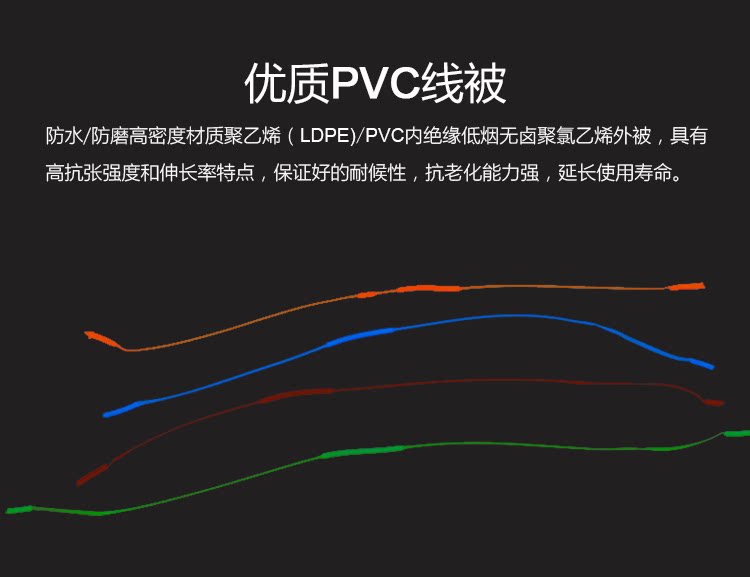 优质PVC线被

防水/防磨高密度材质聚乙烯（LDPE)/PVC内绝缘低烟无卤聚氯乙烯外被，具有高抗张强度和伸长率特点，保证好的耐候性，抗老化能力强，延长使用寿命。